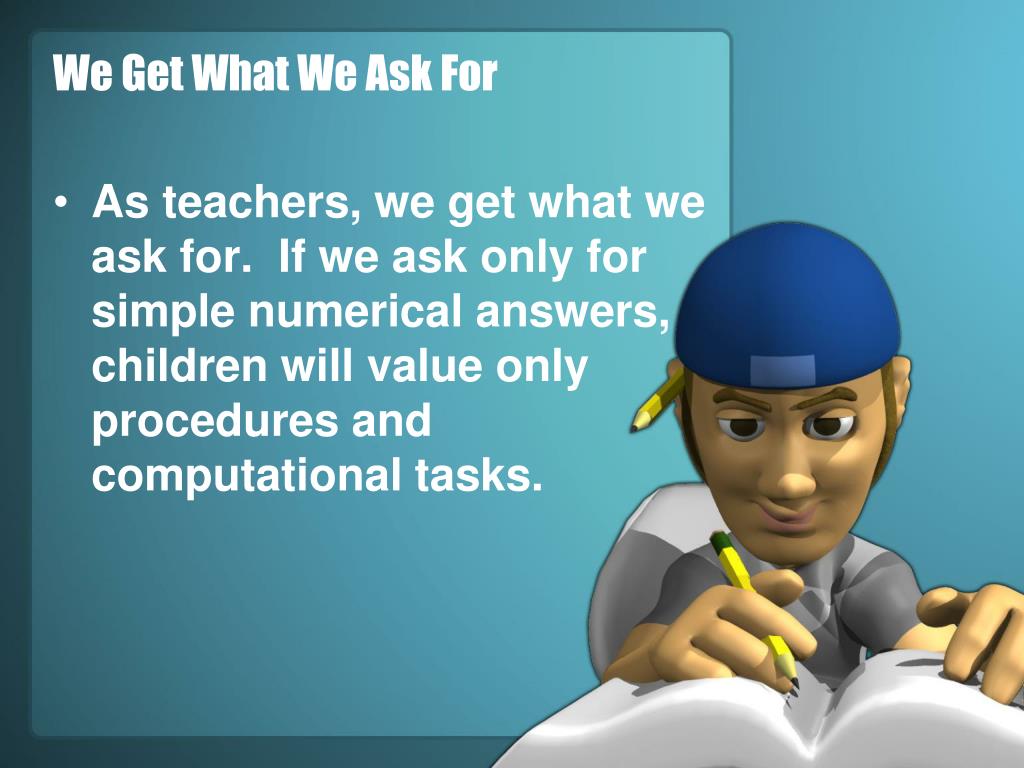 We Get What We Ask For

• As teachers, we get what we ask for. If we ask only for simple numerical answers, children will value only procedures and computational tasks.